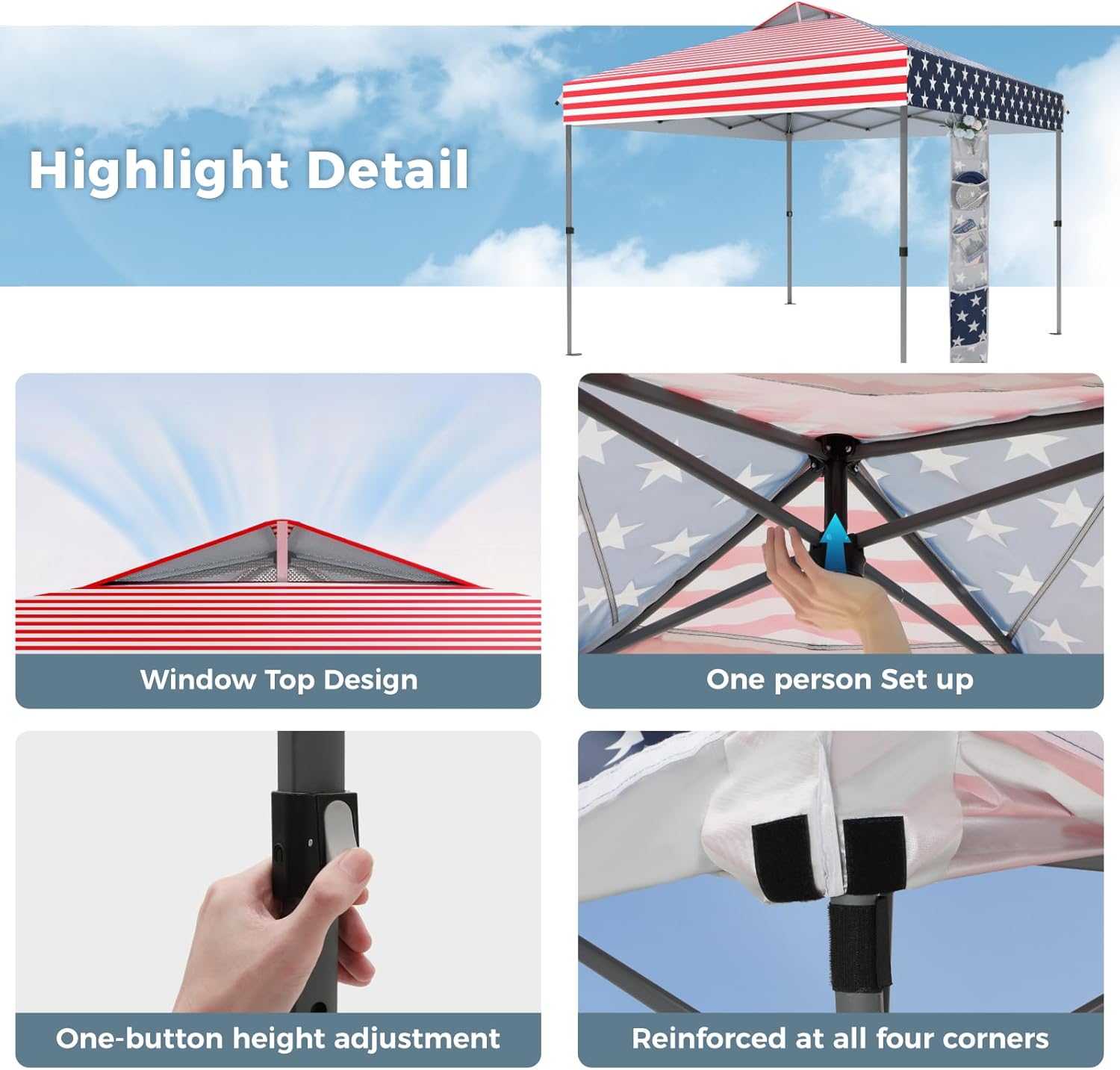 Highlight Detail

Window Top Design

One person Set up

One-button height adjustment

Reinforced at all four corners